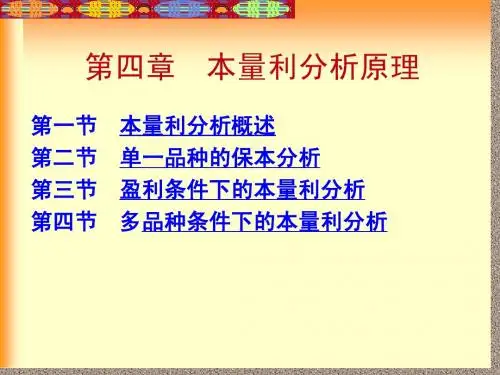 第四章　本量利分析原理

第一节　本量利分析概述
第二节　单一品种的保本分析
第三节　盈利条件下的本量利分析
第四节　多品种条件下的本量利分析